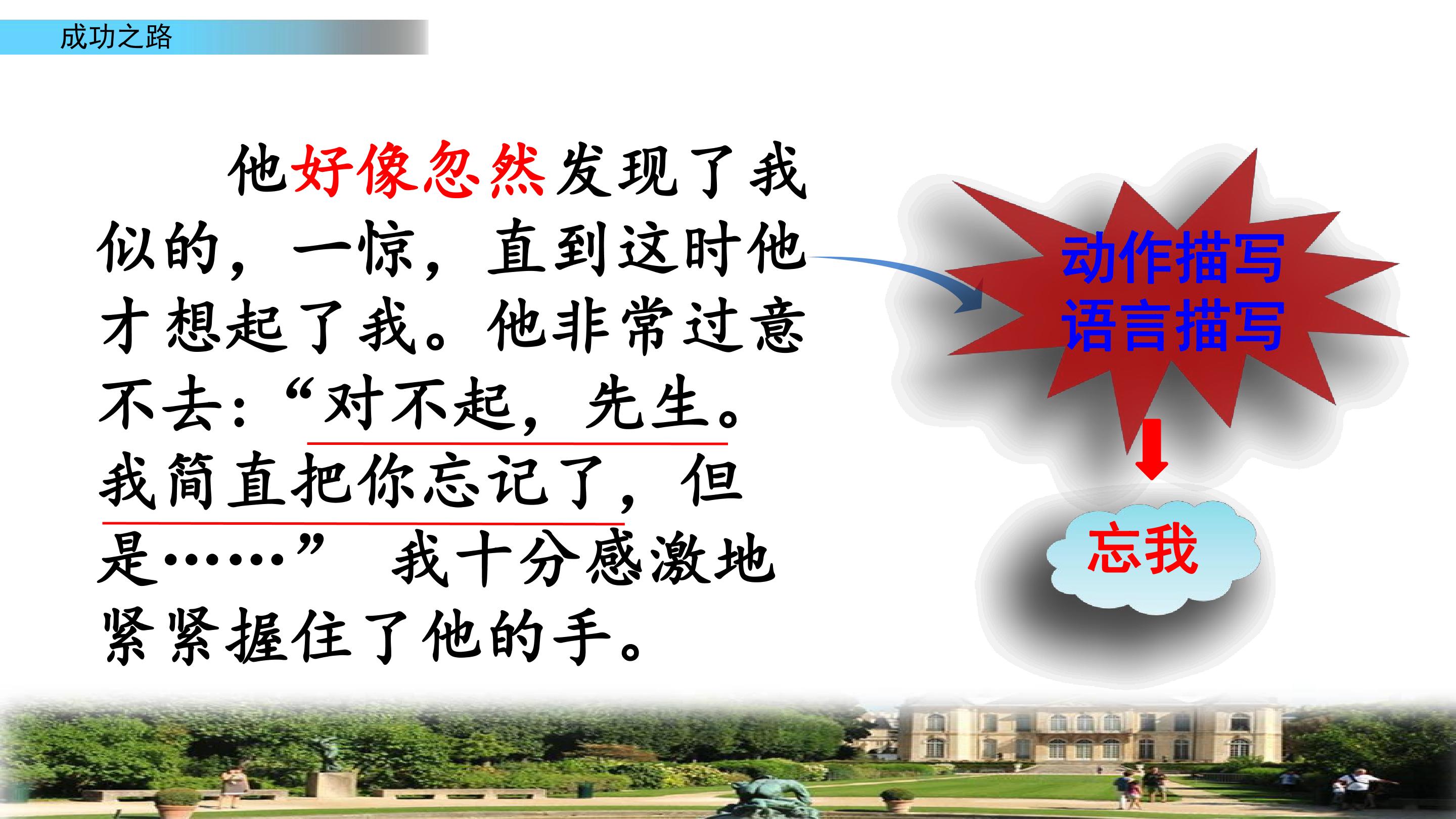 成功之路

他好像忽然发现了我似的，一惊，直到这时他才想起了我。他非常过意不去：“对不起，先生。我简直把你忘记了，但是……” 我十分感激地紧紧握住了他的手。

动作描写
语言描写

忘我